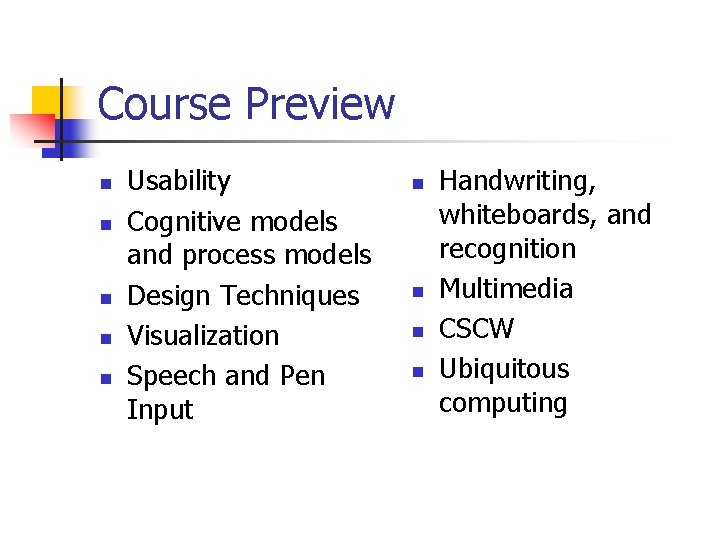 Course Preview

- Usability
- Cognitive models and process models
- Design Techniques
- Visualization
- Speech and Pen Input

- Handwriting, whiteboards, and recognition
- Multimedia
- CSCW
- Ubiquitous computing